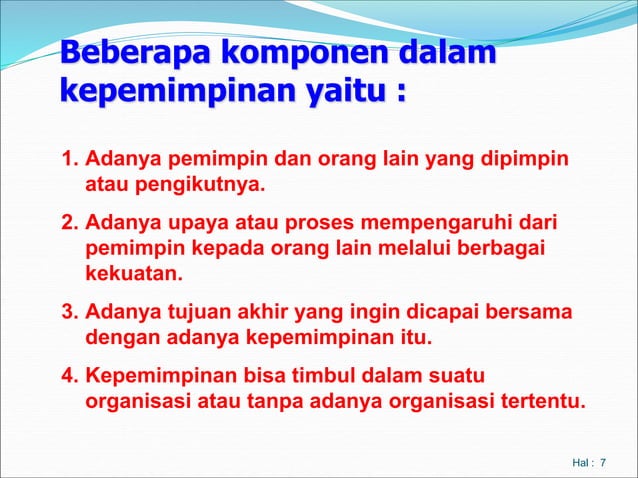 Beberapa komponen dalam kepemimpinan yaitu :

1. Adanya pemimpin dan orang lain yang dipimpin atau pengikutnya.

2. Adanya upaya atau proses mempengaruhi dari pemimpin kepada orang lain melalui berbagai kekuatan.

3. Adanya tujuan akhir yang ingin dicapai bersama dengan adanya kepemimpinan itu.

4. Kepemimpinan bisa timbul dalam suatu organisasi atau tanpa adanya organisasi tertentu.

Hal : 7